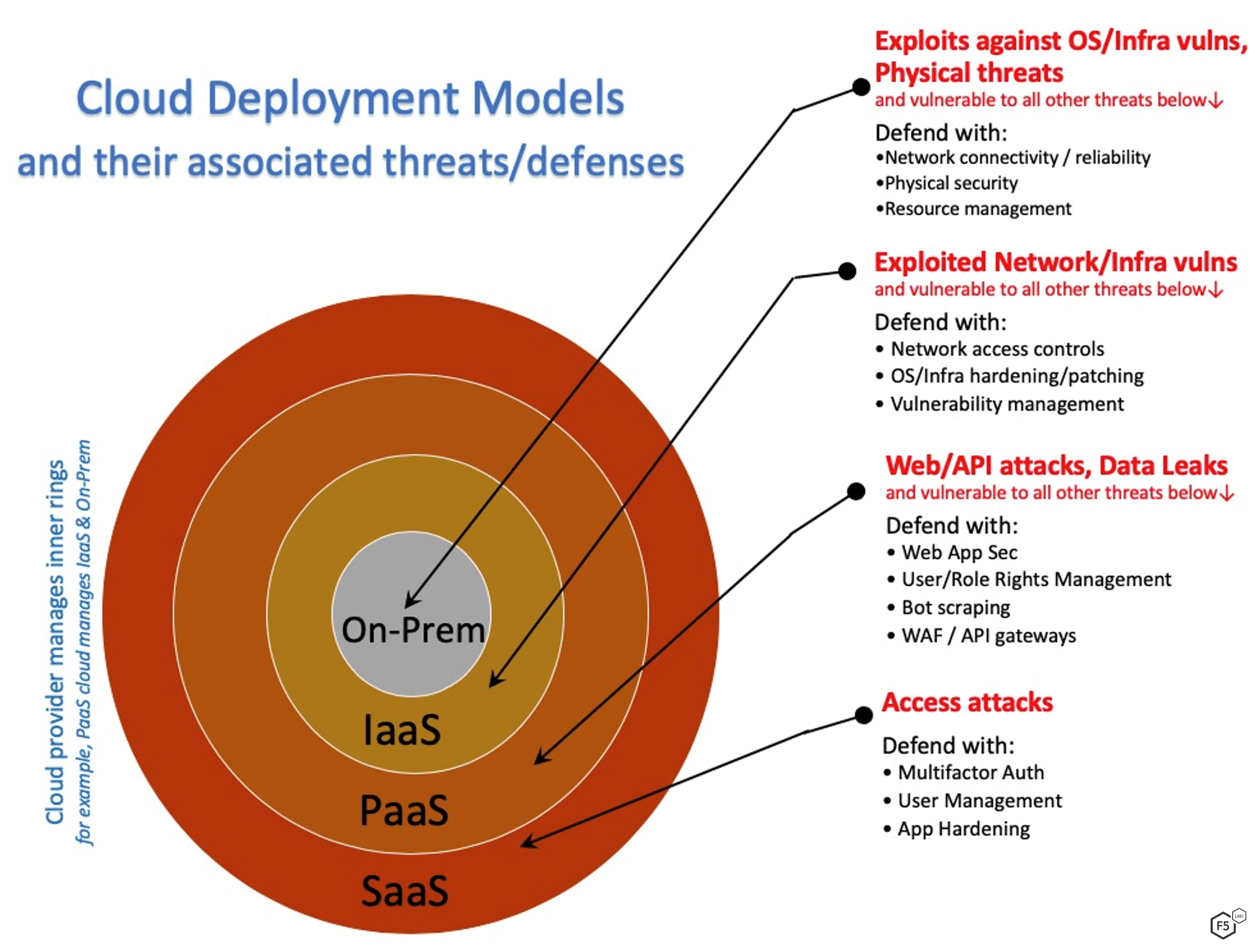 Cloud Deployment Models
and their associated threats/defenses

Cloud provider manages inner rings
for example, PaaS cloud manages IaaS & On-Prem

On-Prem
IaaS
PaaS
SaaS

Exploits against OS/Infra vulns, Physical threats
and vulnerable to all other threats below↓
Defend with:
•Network connectivity / reliability
•Physical security
•Resource management

Exploited Network/Infra vulns
and vulnerable to all other threats below↓
Defend with:
• Network access controls
• OS/Infra hardening/patching
• Vulnerability management

Web/API attacks, Data Leaks
and vulnerable to all other threats below↓
Defend with:
• Web App Sec
• User/Role Rights Management
• Bot scraping
• WAF / API gateways

Access attacks
Defend with:
• Multifactor Auth
• User Management
• App Hardening

F5 LABS